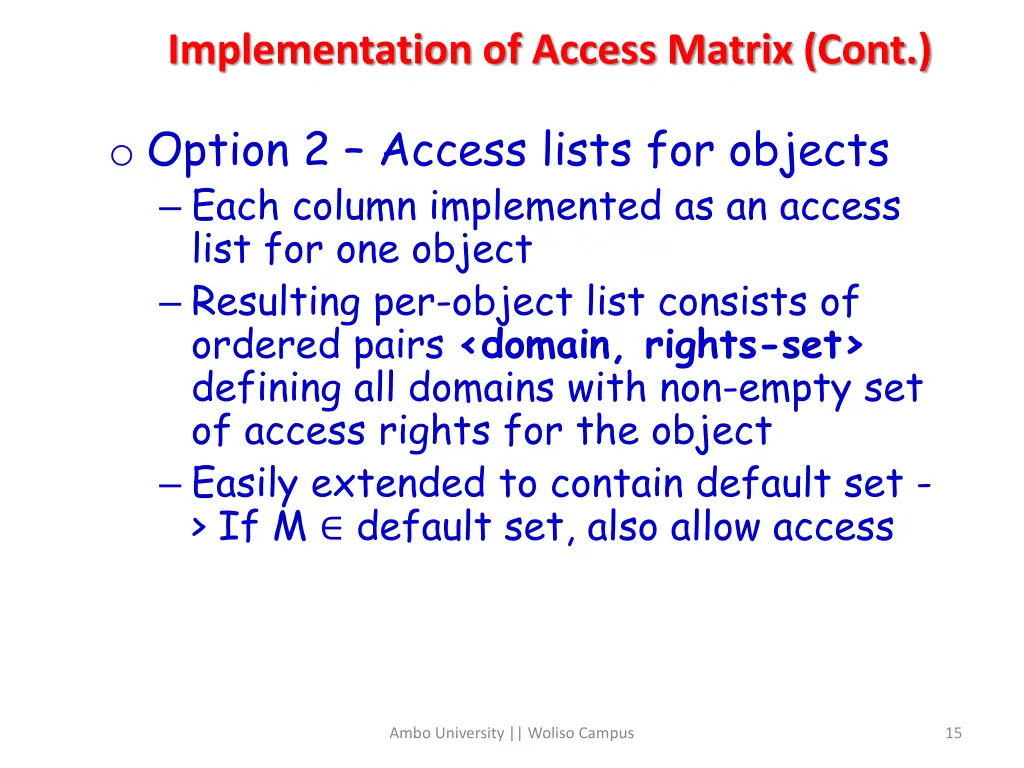 Implementation of Access Matrix (Cont.)

o Option 2 – Access lists for objects
– Each column implemented as an access list for one object
– Resulting per-object list consists of ordered pairs <domain, rights-set> defining all domains with non-empty set of access rights for the object
– Easily extended to contain default set -> If M $\in$ default set, also allow access

Ambo University || Woliso Campus

15